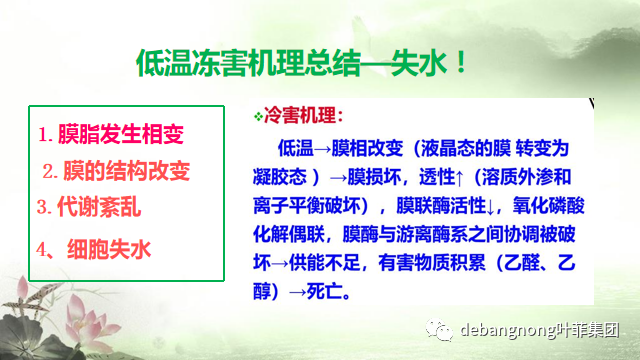 低温冻害机理总结—失水！

1. 膜脂发生相变
2. 膜的结构改变
3. 代谢紊乱
4、细胞失水

❖冷害机理：
低温→膜相改变（液晶态的膜 转变为凝胶态 ）→膜损坏，透性↑（溶质外渗和离子平衡破坏），膜联酶活性↓，氧化磷酸化解偶联，膜酶与游离酶系之间协调被破坏→供能不足，有害物质积累（乙醛、乙醇）→死亡。

debangnong叶菲集团